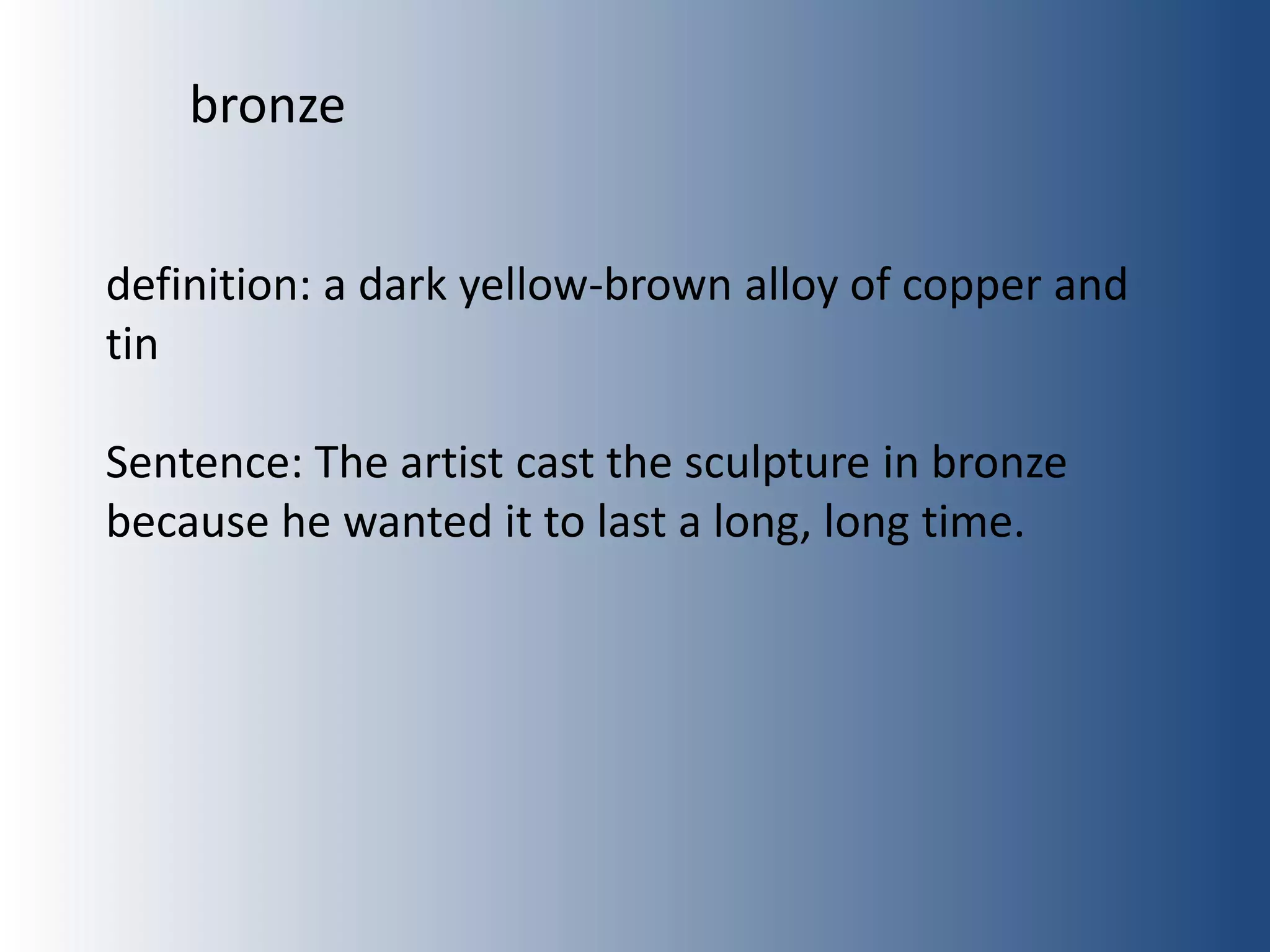 bronze

definition: a dark yellow-brown alloy of copper and tin

Sentence: The artist cast the sculpture in bronze because he wanted it to last a long, long time.